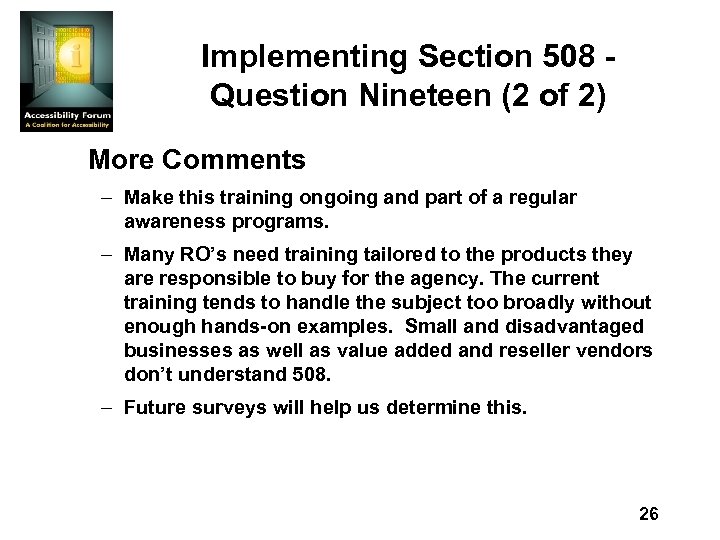 Accessibility Forum
A Coalition for Accessibility

Implementing Section 508 - Question Nineteen (2 of 2)

More Comments

– Make this training ongoing and part of a regular awareness programs.

– Many RO's need training tailored to the products they are responsible to buy for the agency. The current training tends to handle the subject too broadly without enough hands-on examples. Small and disadvantaged businesses as well as value added and reseller vendors don't understand 508.

– Future surveys will help us determine this.

26